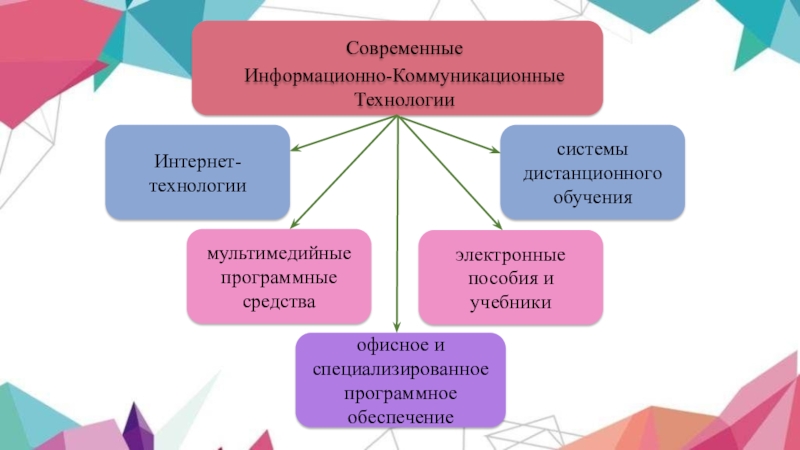 Современные Информационно-Коммуникационные Технологии

Интернет-технологии

системы дистанционного обучения

мультимедийные программные средства

электронные пособия и учебники

офисное и специализированное программное обеспечение